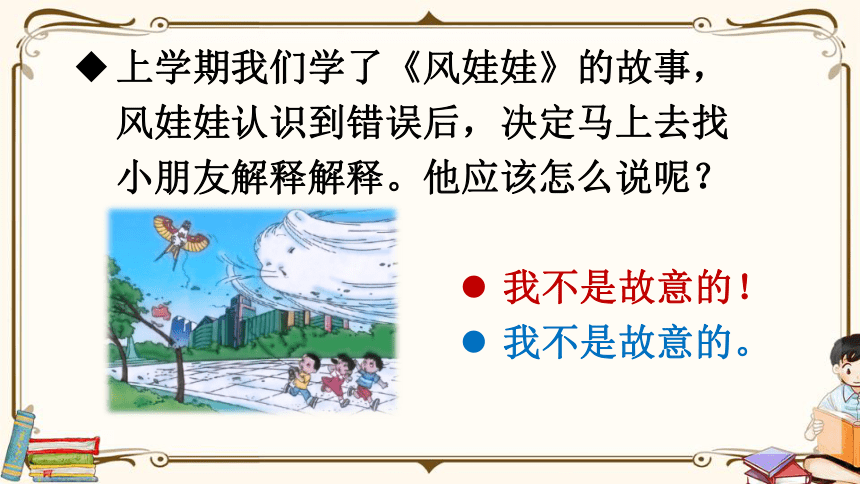 ◆ 上学期我们学了《风娃娃》的故事，风娃娃认识到错误后，决定马上去找小朋友解释解释。他应该怎么说呢？

● 我不是故意的！
● 我不是故意的。